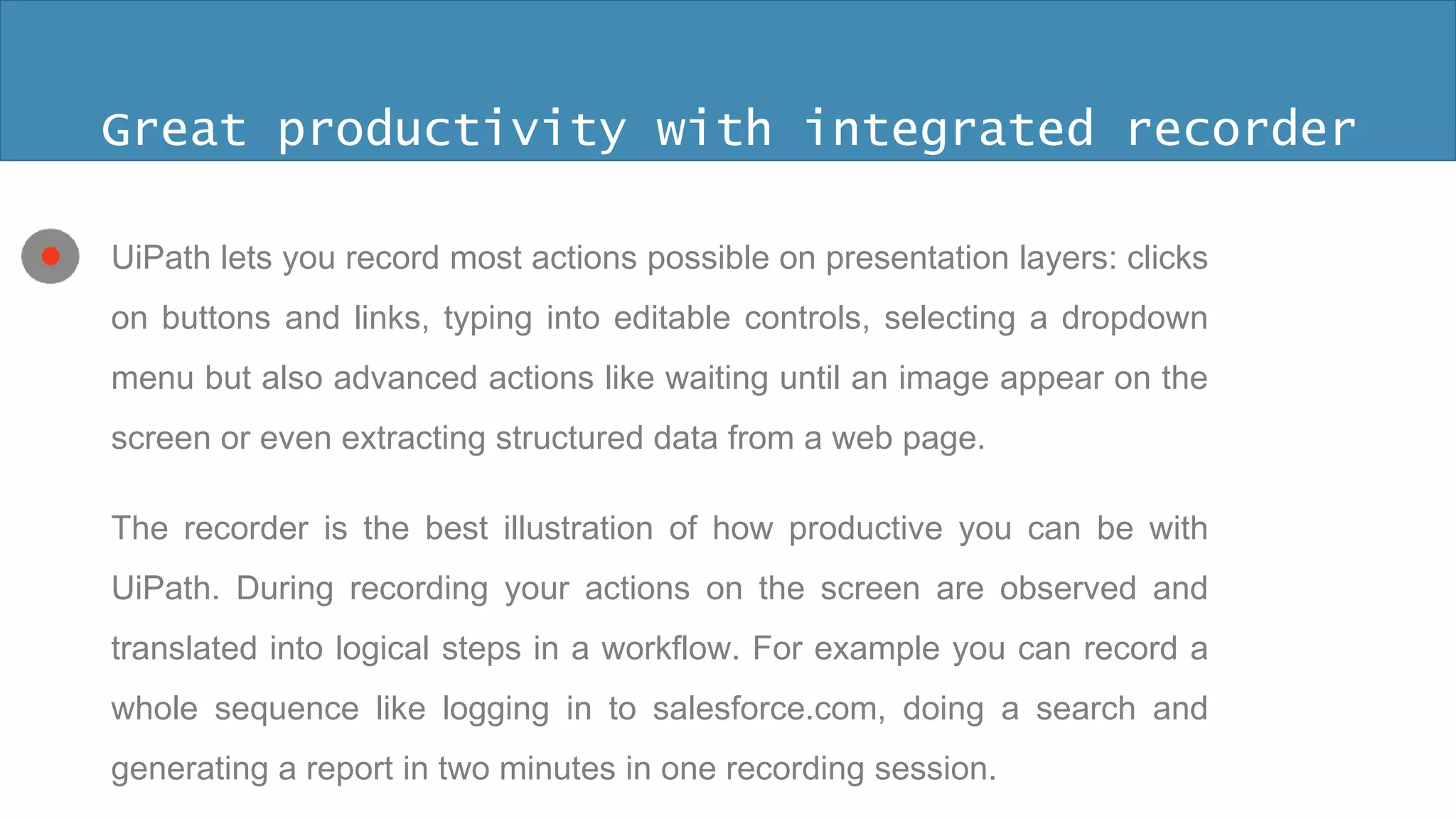 Great productivity with integrated recorder

UiPath lets you record most actions possible on presentation layers: clicks on buttons and links, typing into editable controls, selecting a dropdown menu but also advanced actions like waiting until an image appear on the screen or even extracting structured data from a web page.

The recorder is the best illustration of how productive you can be with UiPath. During recording your actions on the screen are observed and translated into logical steps in a workflow. For example you can record a whole sequence like logging in to salesforce.com, doing a search and generating a report in two minutes in one recording session.